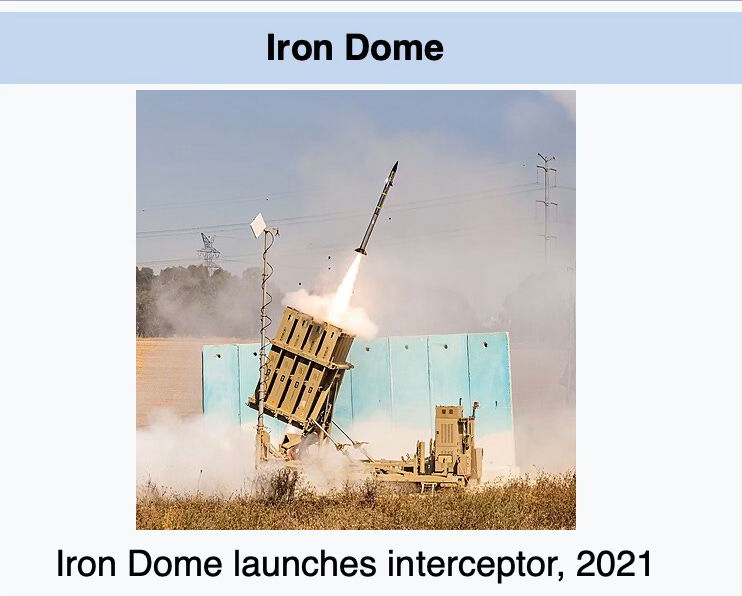 Iron Dome

Iron Dome launches interceptor, 2021